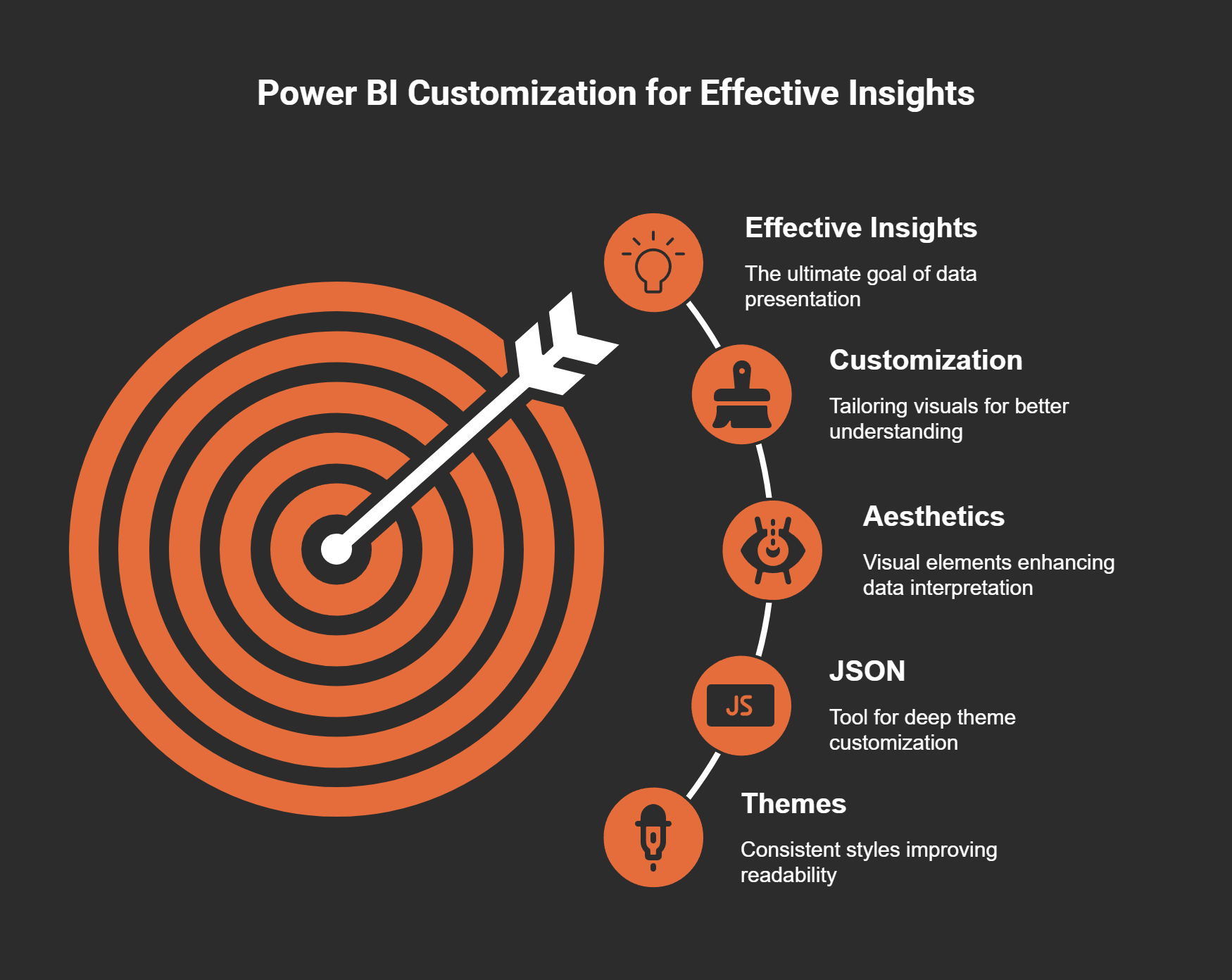 Power BI Customization for Effective Insights

Effective Insights

The ultimate goal of data presentation

Customization

Tailoring visuals for better understanding

Aesthetics

Visual elements enhancing data interpretation

JS

JSON

Tool for deep theme customization

Themes

Consistent styles improving readability